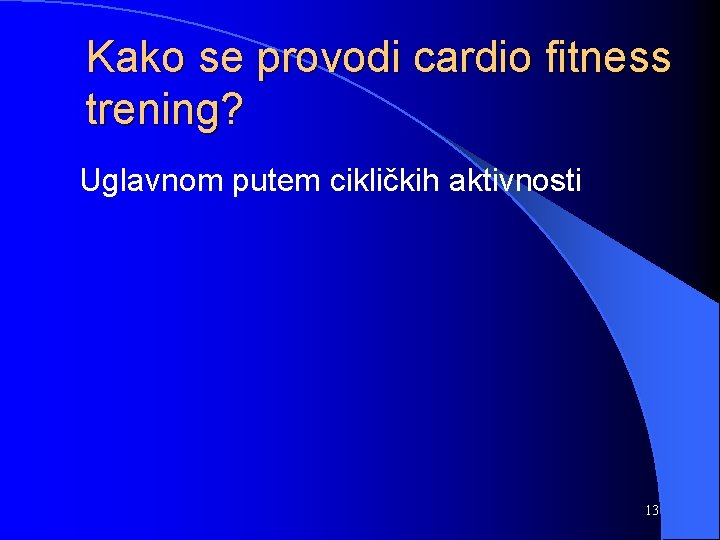 Kako se provodi cardio fitness trening?

Uglavnom putem cikličkih aktivnosti

13